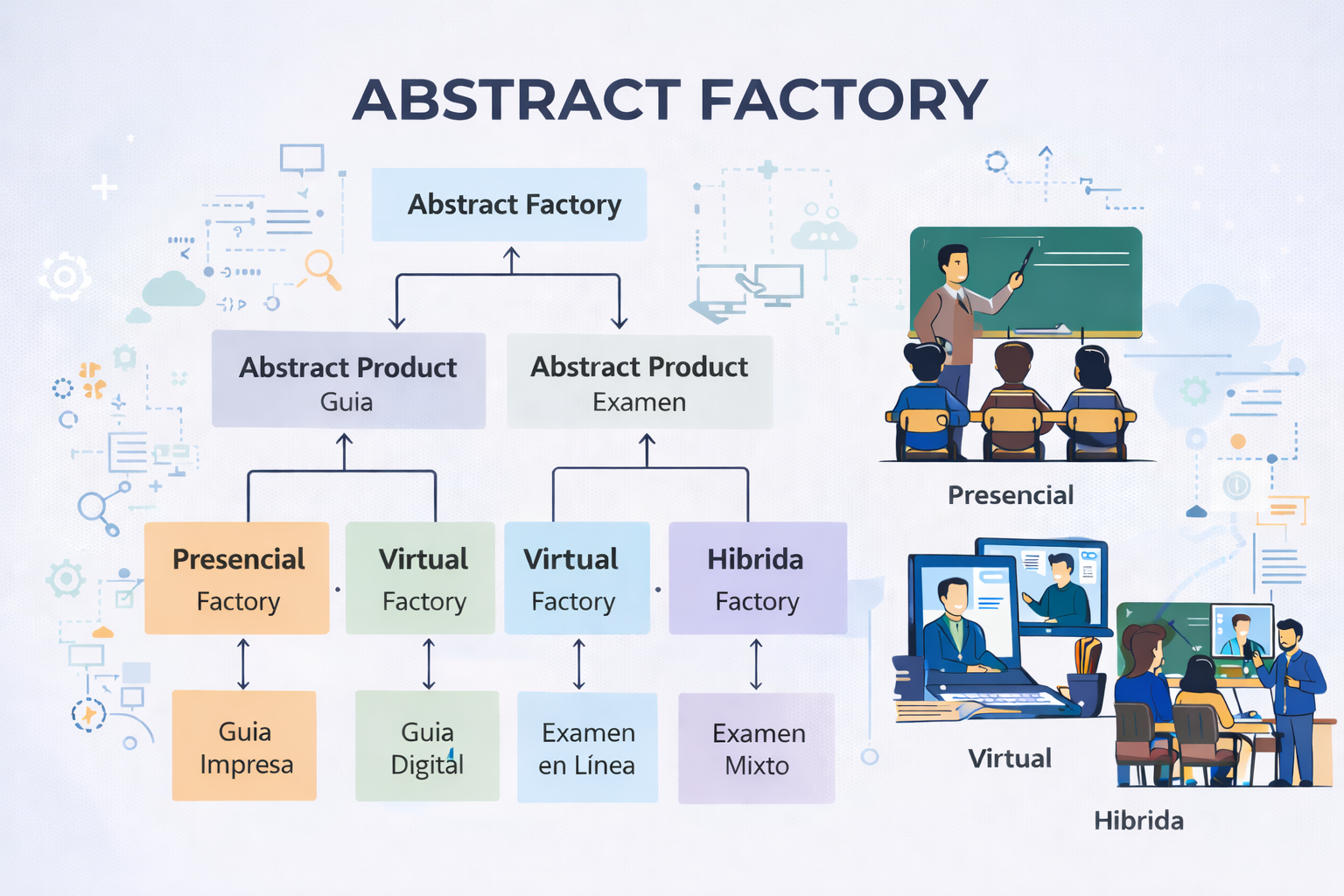 ABSTRACT FACTORY

Abstract Factory

Abstract Product
Guia

Abstract Product
Examen

Presencial
Factory

Virtual
Factory

Virtual
Factory

Hibrida
Factory

Guia
Impresa

Guia
Digital

Examen
en Línea

Examen
Mixto

Presencial

Virtual

Hibrida